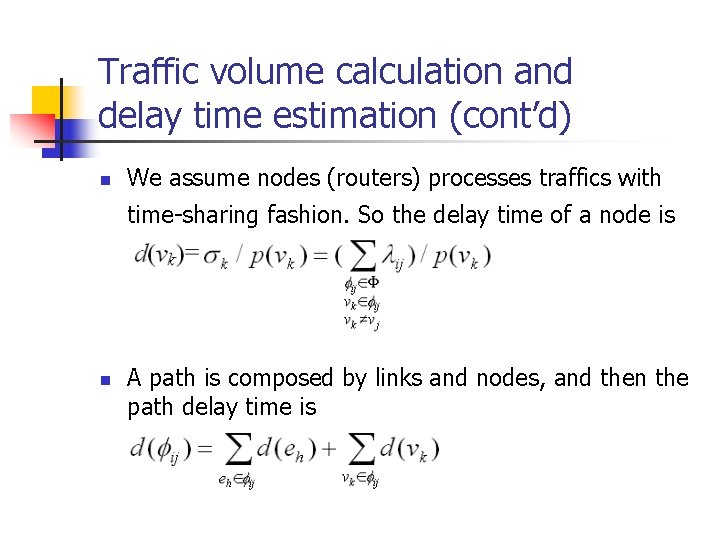 Traffic volume calculation and delay time estimation (cont'd)

We assume nodes (routers) processes traffics with time-sharing fashion. So the delay time of a node is

$d(v_k) = \sigma_k / p(v_k) = (\sum_{\substack{\phi_{ij} \in \Phi \\ v_k \in \phi_{ij} \\ v_k \neq v_j}} \lambda_{ij}) / p(v_k)$

A path is composed by links and nodes, and then the path delay time is

$d(\phi_{ij}) = \sum_{e_h \in \phi_{ij}} d(e_h) + \sum_{v_k \in \phi_{ij}} d(v_k)$